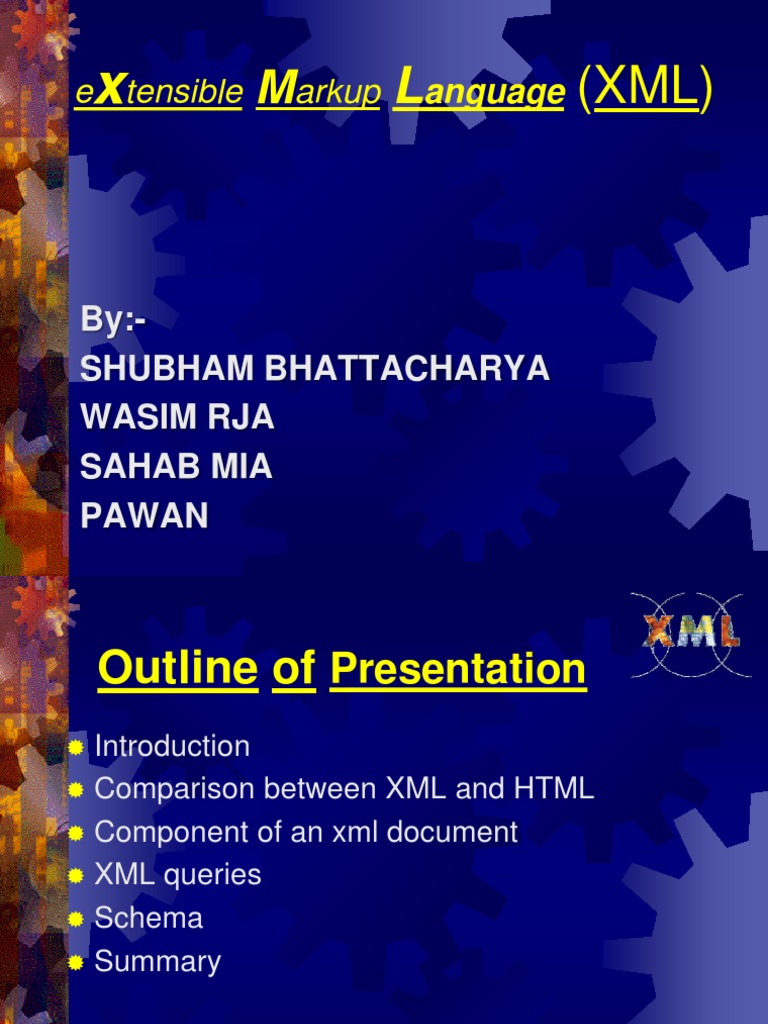 eXtensible Markup Language (XML)

By:-
SHUBHAM BHATTACHARYA
WASIM RJA
SAHAB MIA
PAWAN

XML

Outline of Presentation

Introduction
Comparison between XML and HTML
Component of an xml document
XML queries
Schema
Summary